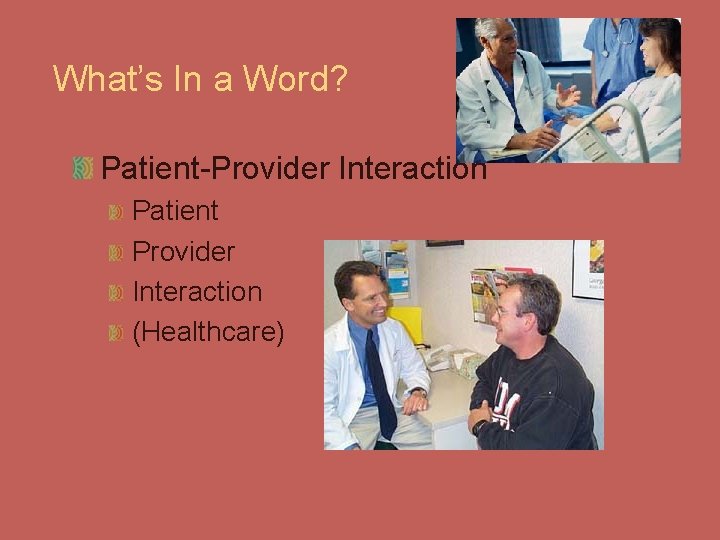 What's In a Word?

Patient-Provider Interaction

Patient

Provider

Interaction

(Healthcare)